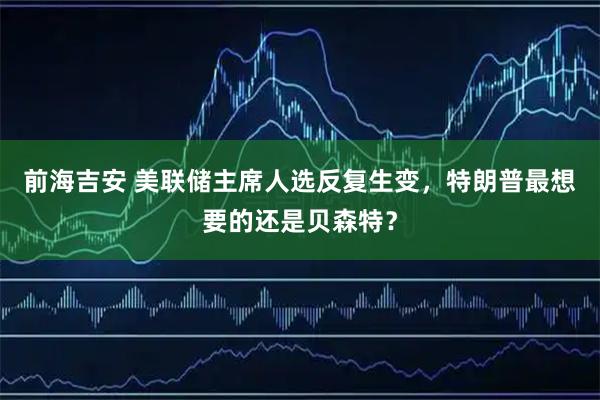 前海吉安 美联储主席人选反复生变，特朗普最想要的还是贝森特？